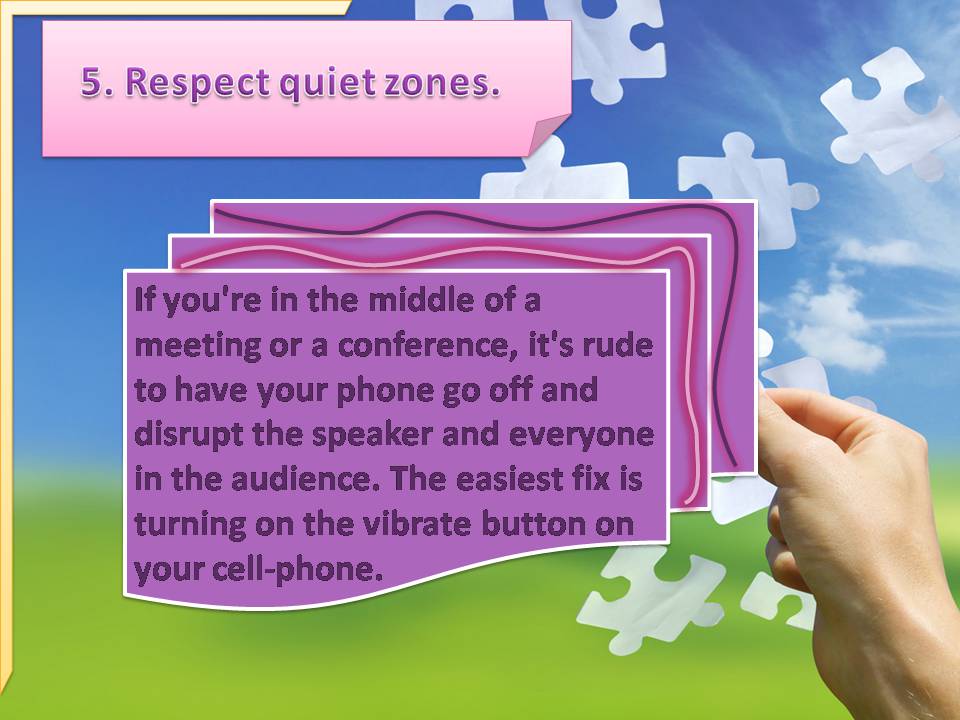 5. Respect quiet zones.

If you're in the middle of a meeting or a conference, it's rude to have your phone go off and disrupt the speaker and everyone in the audience. The easiest fix is turning on the vibrate button on your cell-phone.